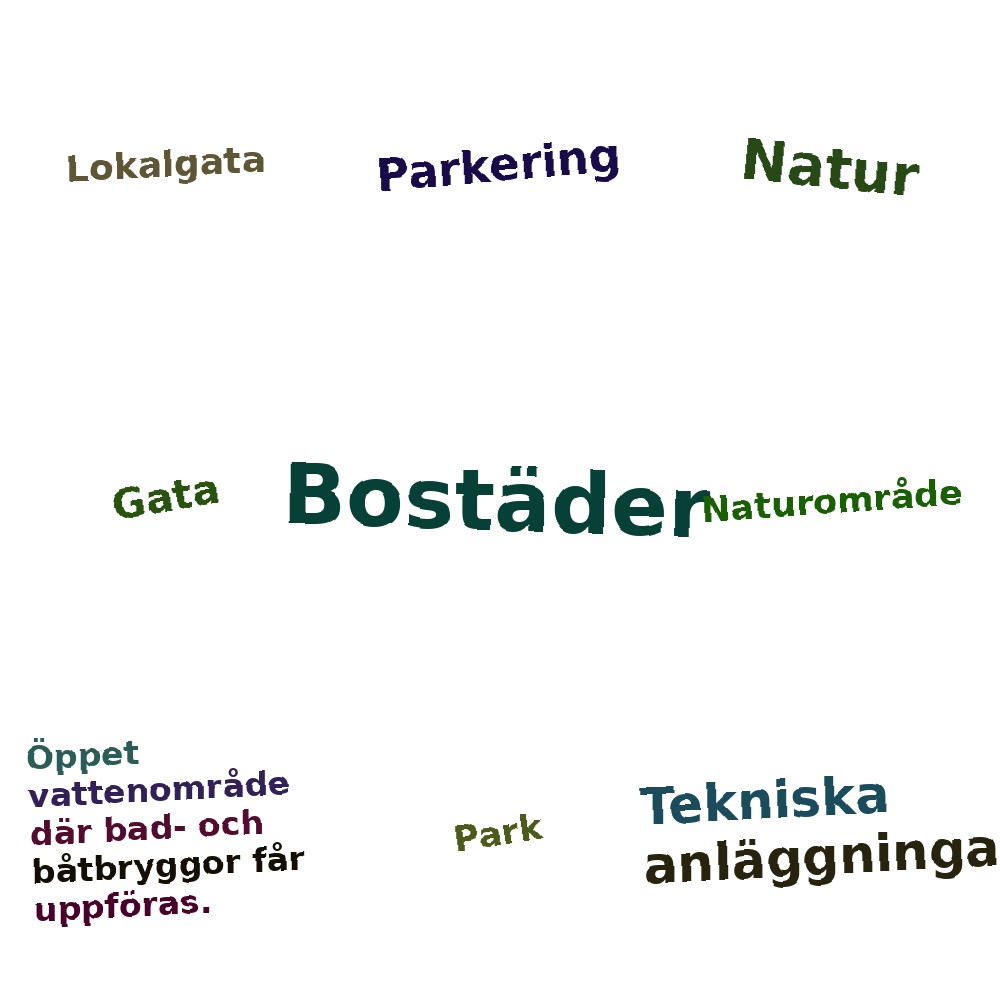 Lokalgata Parkering Natur

Gata Bostäder Naturområde

Öppet vattenområde där bad- och båtbryggor får uppföras.

Park

Tekniska anläggninga